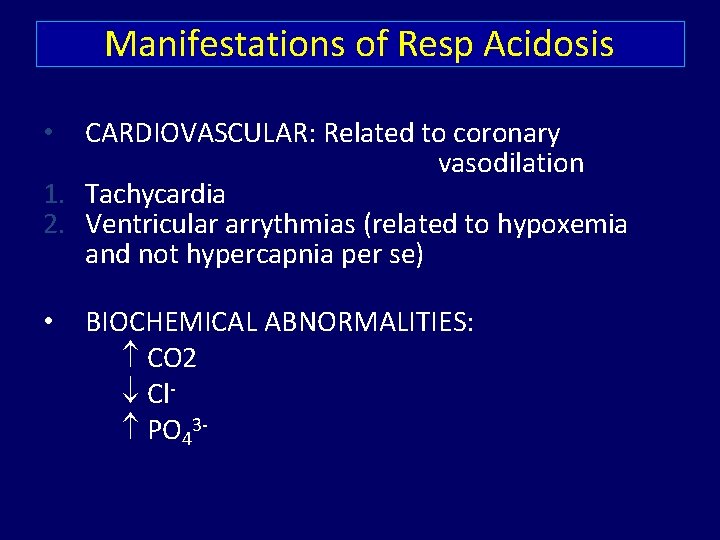 Manifestations of Resp Acidosis

• CARDIOVASCULAR: Related to coronary vasodilation
1. Tachycardia
2. Ventricular arrythmias (related to hypoxemia and not hypercapnia per se)

• BIOCHEMICAL ABNORMALITIES:
$\uparrow$ CO2
$\downarrow$ $Cl^-$
$\uparrow$ $PO_4^{3-}$